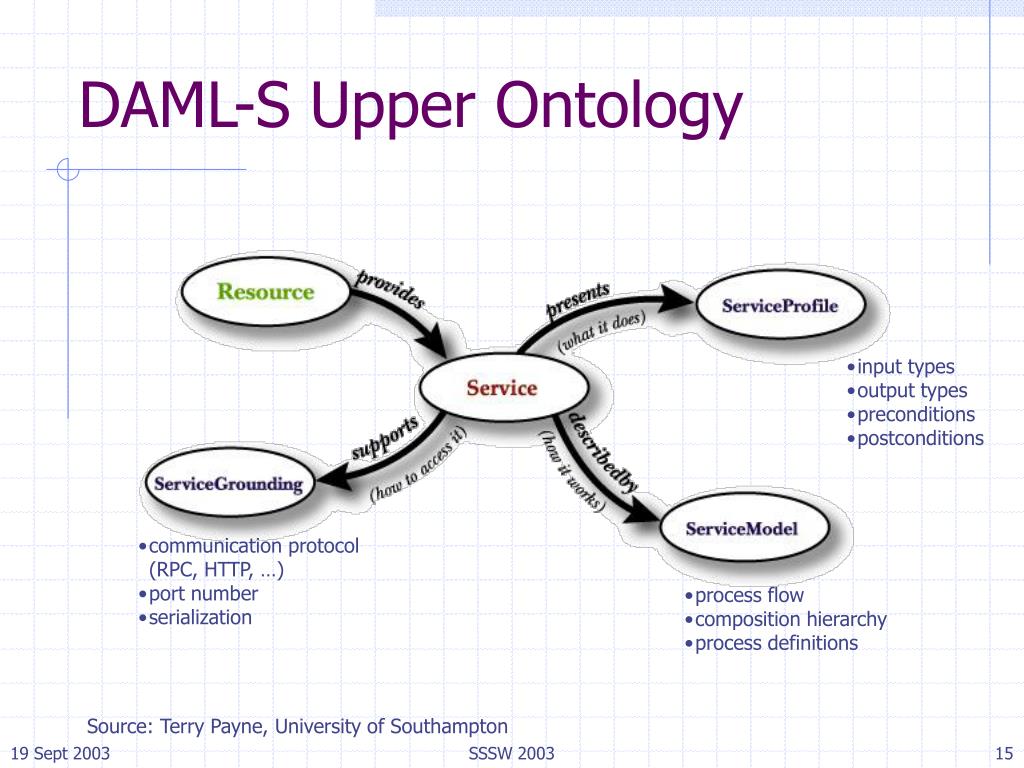 DAML-S Upper Ontology

Resource

provides

presents

(what it does)

ServiceProfile

Service

supports

(how to access it)

describedby

(how it works)

ServiceGrounding

ServiceModel

•input types
•output types
•preconditions
•postconditions

•communication protocol (RPC, HTTP, …)
•port number
•serialization

•process flow
•composition hierarchy
•process definitions

Source: Terry Payne, University of Southampton

19 Sept 2003

SSSW 2003

15